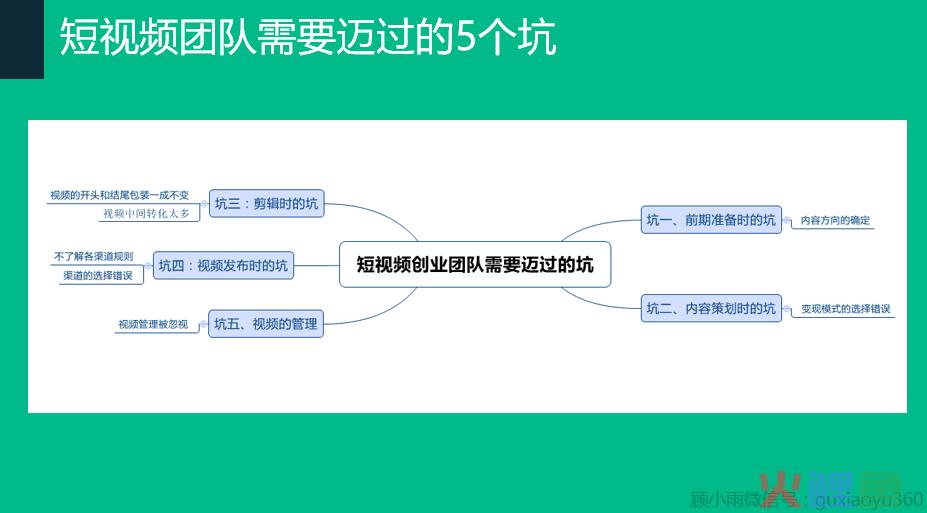 短视频团队需要迈过的5个坑

短视频创业团队需要迈过的坑

坑一、前期准备时的坑
内容方向的确定

坑二、内容策划时的坑
变现模式的选择错误

坑三：剪辑时的坑
视频的开头和结尾包装一成不变
视频中间转化太多

坑四：视频发布时的坑
不了解各渠道规则
渠道的选择错误

坑五、视频的管理
视频管理被忽视

顾小雨微信号：guxiaoyu360